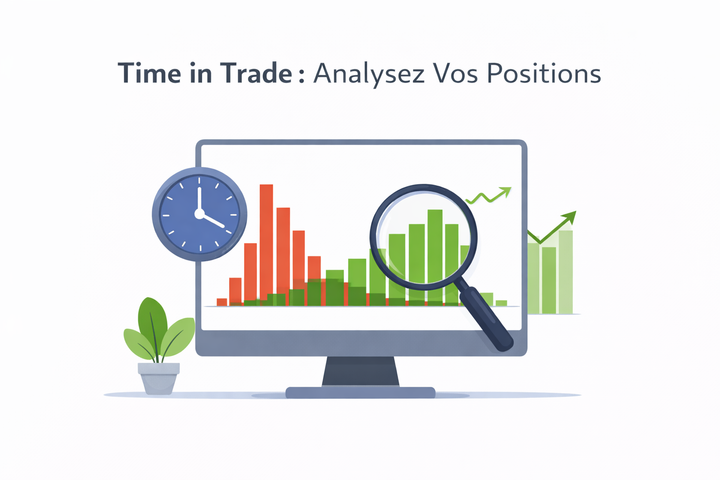 Time in Trade : Analysez Vos Positions